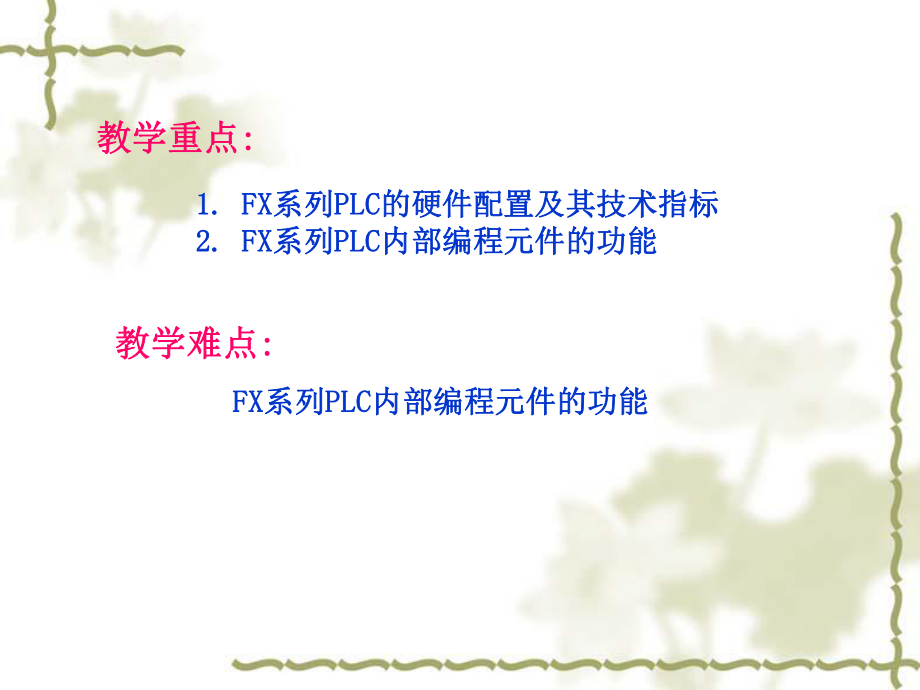 教学重点:

1. FX系列PLC的硬件配置及其技术指标
2. FX系列PLC内部编程元件的功能

教学难点:

FX系列PLC内部编程元件的功能